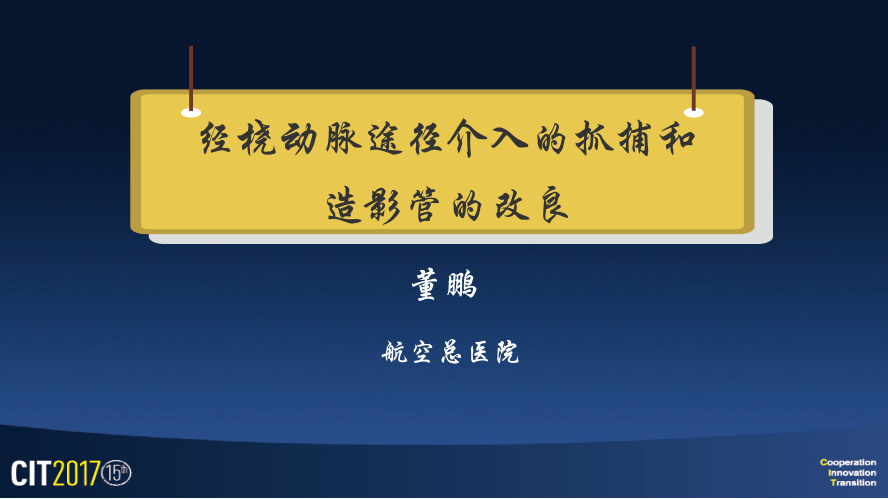 经桡动脉途径介入的抓捕和造影管的改良

董鹏

航空总医院

CIT2017 15th

Cooperation
Innovation
Transition